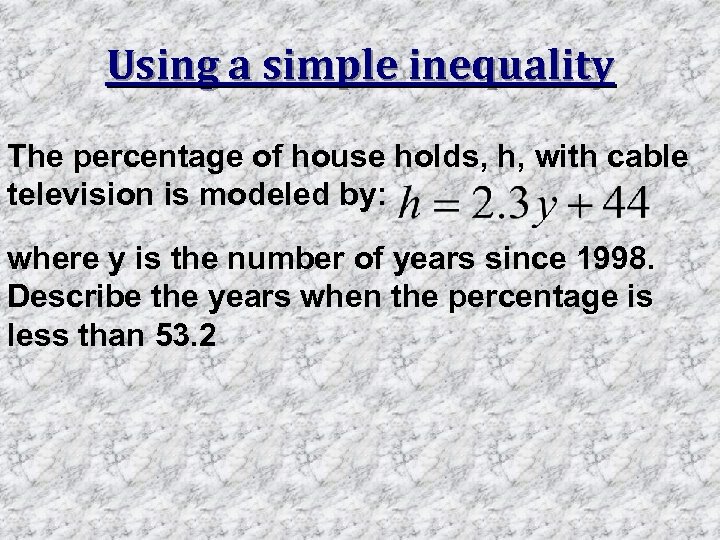 Using a simple inequality

The percentage of house holds, h, with cable television is modeled by: $h = 2.3y + 44$

where y is the number of years since 1998. Describe the years when the percentage is less than 53.2